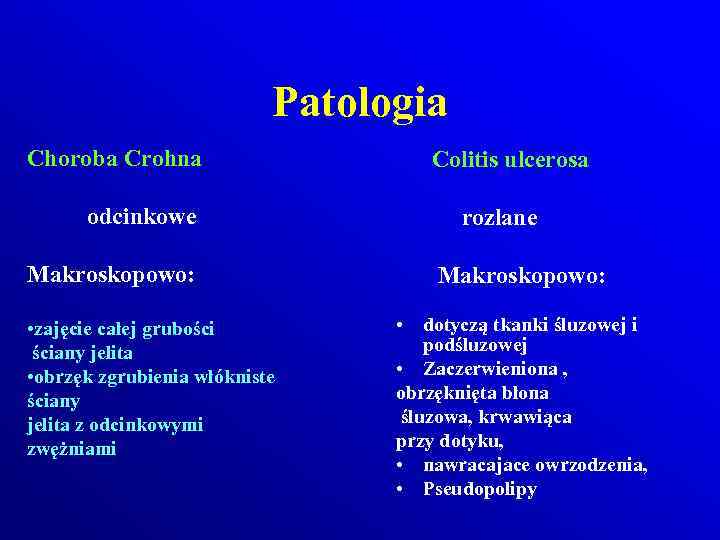 Patologia

Choroba Crohna

odcinkowe

Makroskopowo:

•zajęcie całej grubości ściany jelita
•obrzęk zgrubienia włókniste ściany jelita z odcinkowymi zwężniami

Colitis ulcerosa

rozlane

Makroskopowo:

• dotyczą tkanki śluzowej i podśluzowej
• Zaczerwieniona , obrzęknięta błona śluzowa, krwawiąca przy dotyku,
• nawracajace owrzodzenia,
• Pseudopolipy